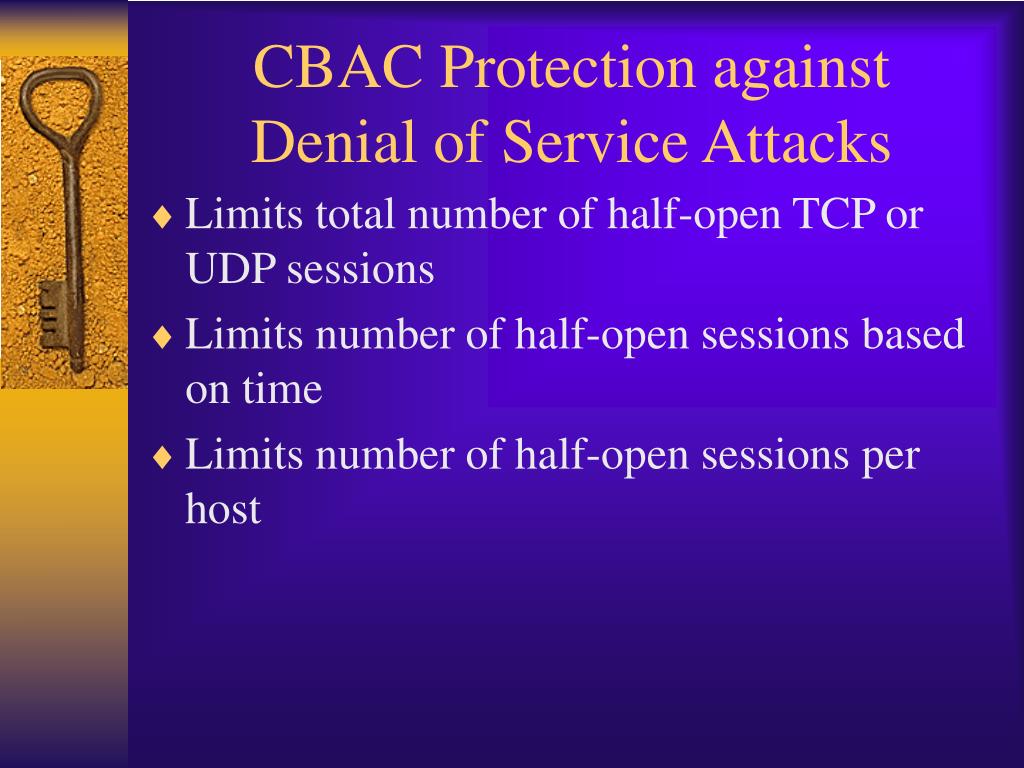 CBAC Protection against Denial of Service Attacks

♦ Limits total number of half-open TCP or UDP sessions

♦ Limits number of half-open sessions based on time

♦ Limits number of half-open sessions per host